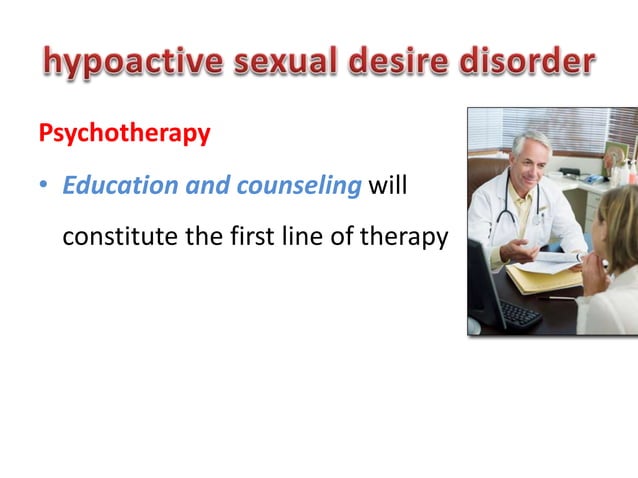 hypoactive sexual desire disorder

Psychotherapy

• Education and counseling will constitute the first line of therapy